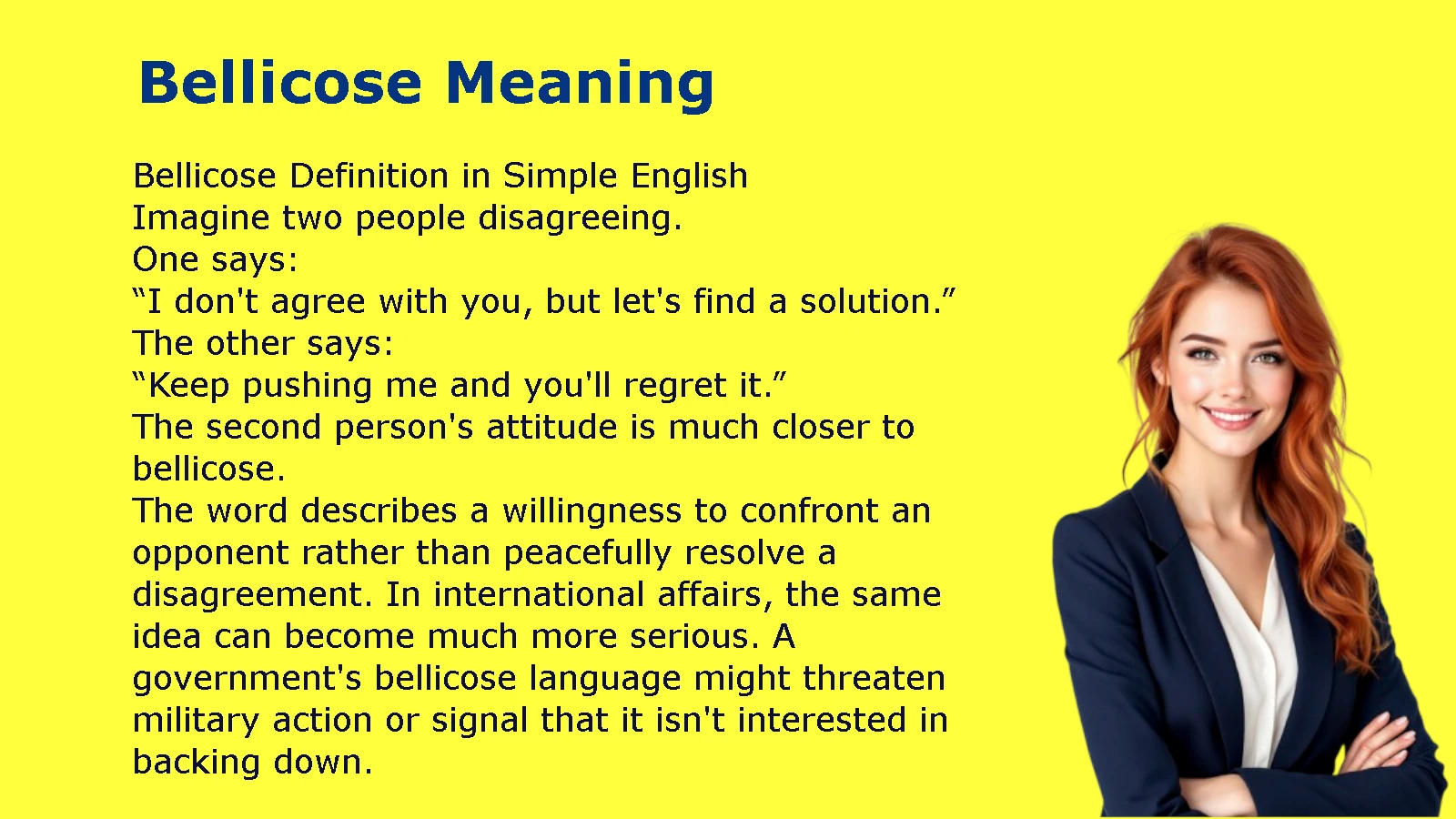 Bellicose Meaning

Bellicose Definition in Simple English
Imagine two people disagreeing.
One says:
“I don't agree with you, but let's find a solution.”
The other says:
“Keep pushing me and you'll regret it.”
The second person's attitude is much closer to bellicose.
The word describes a willingness to confront an opponent rather than peacefully resolve a disagreement. In international affairs, the same idea can become much more serious. A government's bellicose language might threaten military action or signal that it isn't interested in backing down.